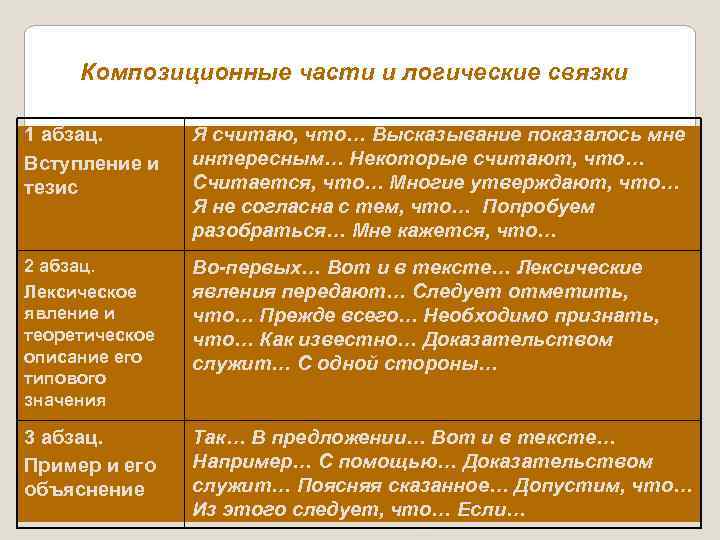 Композиционные части и логические связки

| 1 абзац. Вступление и тезис | Я считаю, что… Высказывание показалось мне интересным… Некоторые считают, что… Считается, что… Многие утверждают, что… Я не согласна с тем, что… Попробуем разобраться… Мне кажется, что… |
|---|---|
| 2 абзац. Лексическое явление и теоретическое описание его типового значения | Во-первых… Вот и в тексте… Лексические явления передают… Следует отметить, что… Прежде всего… Необходимо признать, что… Как известно… Доказательством служит… С одной стороны… |
| 3 абзац. Пример и его объяснение | Так… В предложении… Вот и в тексте… Например… С помощью… Доказательством служит… Поясняя сказанное… Допустим, что… Из этого следует, что… Если… |